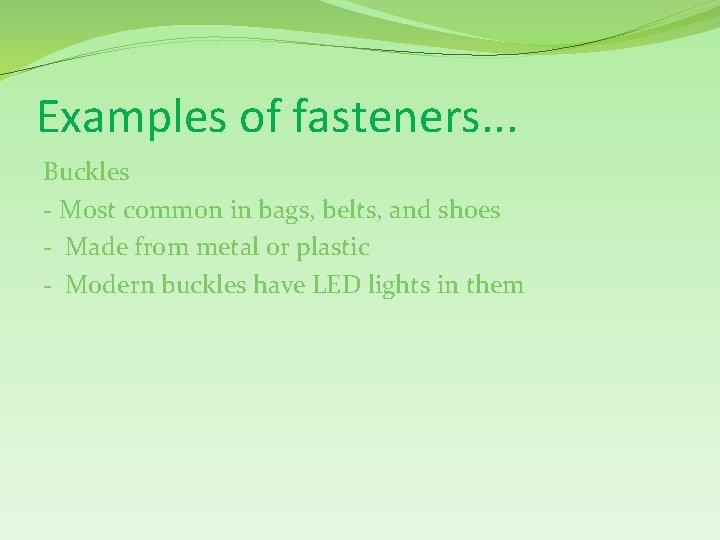 Examples of fasteners…

Buckles
- Most common in bags, belts, and shoes
- Made from metal or plastic
- Modern buckles have LED lights in them